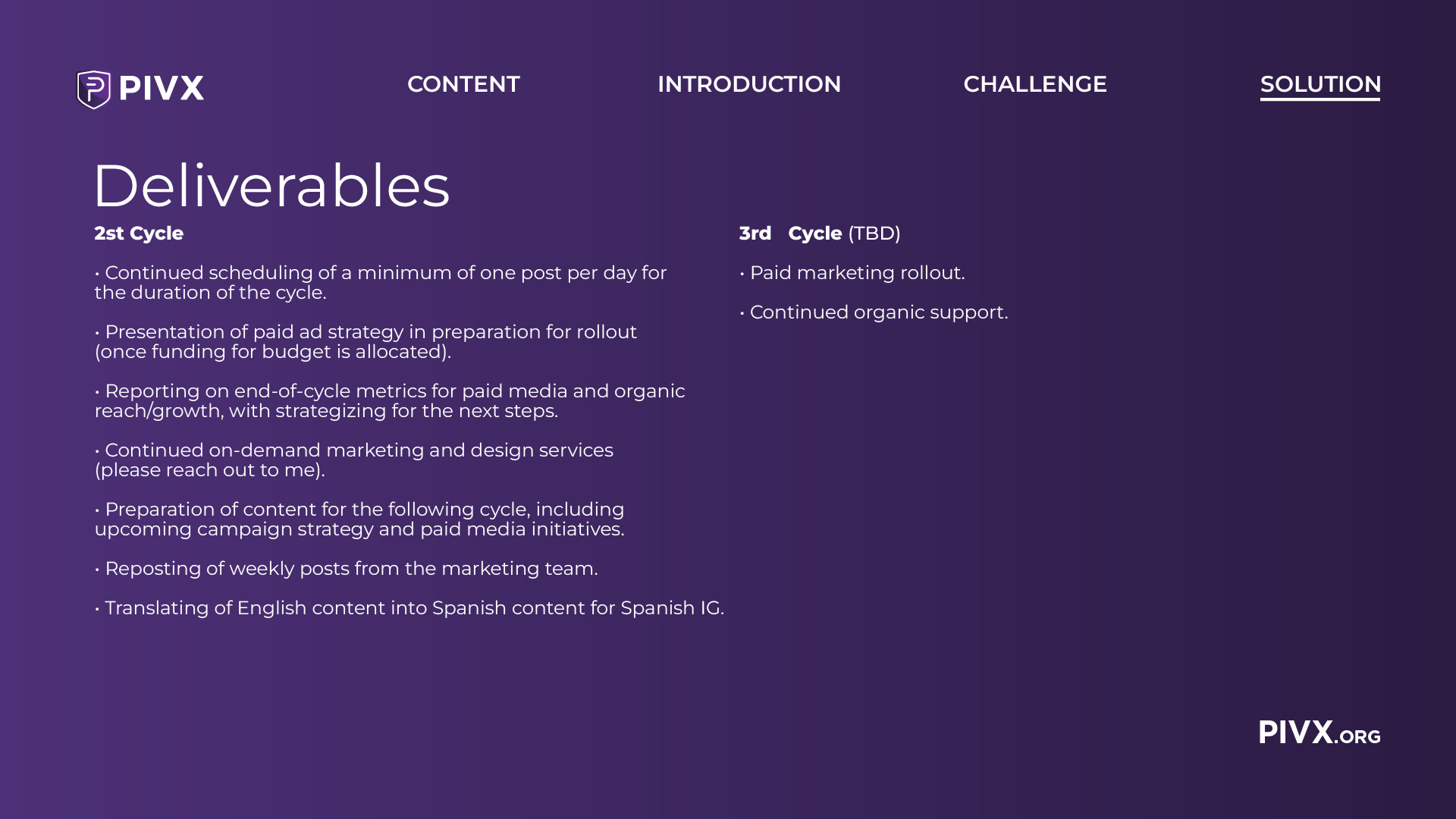 PIVX

CONTENT INTRODUCTION CHALLENGE SOLUTION

Deliverables

2st Cycle

• Continued scheduling of a minimum of one post per day for the duration of the cycle.

• Presentation of paid ad strategy in preparation for rollout (once funding for budget is allocated).

• Reporting on end-of-cycle metrics for paid media and organic reach/growth, with strategizing for the next steps.

• Continued on-demand marketing and design services (please reach out to me).

• Preparation of content for the following cycle, including upcoming campaign strategy and paid media initiatives.

• Reposting of weekly posts from the marketing team.

• Translating of English content into Spanish content for Spanish IG.

3rd Cycle (TBD)

• Paid marketing rollout.

• Continued organic support.

PIVX.ORG